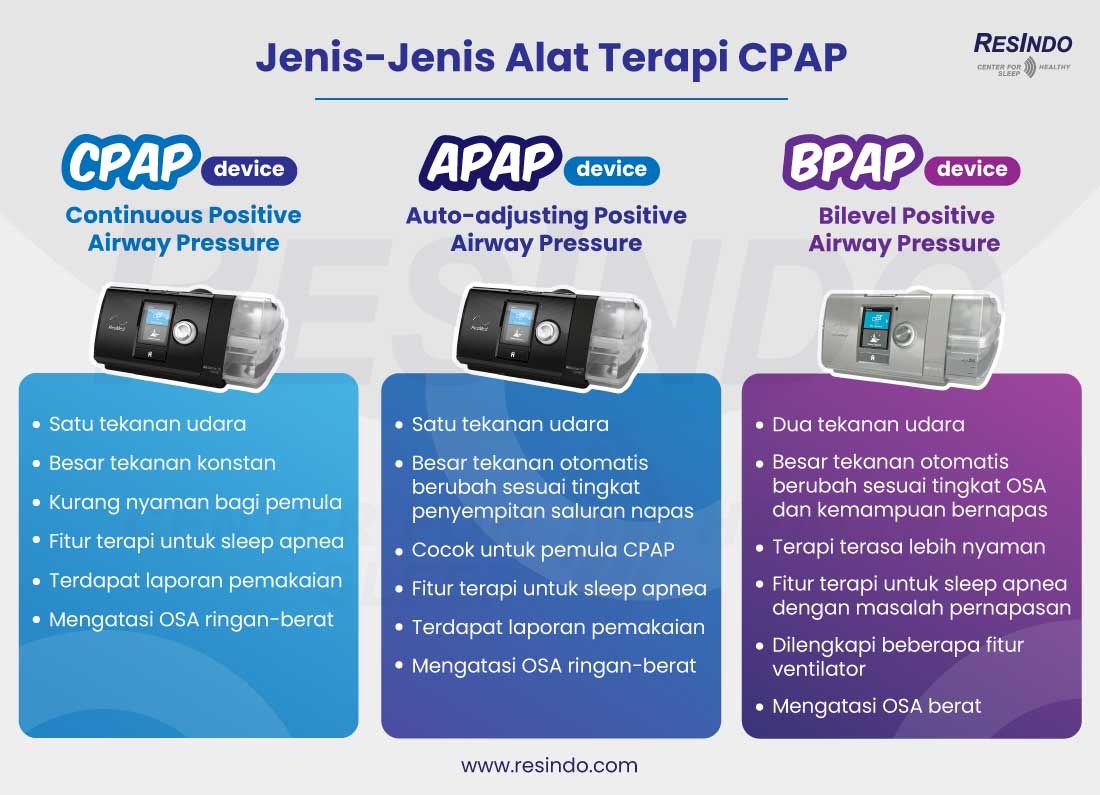 Jenis-Jenis Alat Terapi CPAP

RESINDO
CENTER FOR HEALTHY SLEEP

CPAP device
Continuous Positive Airway Pressure

- Satu tekanan udara
- Besar tekanan konstan
- Kurang nyaman bagi pemula
- Fitur terapi untuk sleep apnea
- Terdapat laporan pemakaian
- Mengatasi OSA ringan-berat

APAP device
Auto-adjusting Positive Airway Pressure

- Satu tekanan udara
- Besar tekanan otomatis berubah sesuai tingkat penyempitan saluran napas
- Cocok untuk pemula CPAP
- Fitur terapi untuk sleep apnea
- Terdapat laporan pemakaian
- Mengatasi OSA ringan-berat

BPAP device
Bilevel Positive Airway Pressure

- Dua tekanan udara
- Besar tekanan otomatis berubah sesuai tingkat OSA dan kemampuan bernapas
- Terapi terasa lebih nyaman
- Fitur terapi untuk sleep apnea dengan masalah pernapasan
- Dilengkapi beberapa fitur ventilator
- Mengatasi OSA berat

www.resindo.com